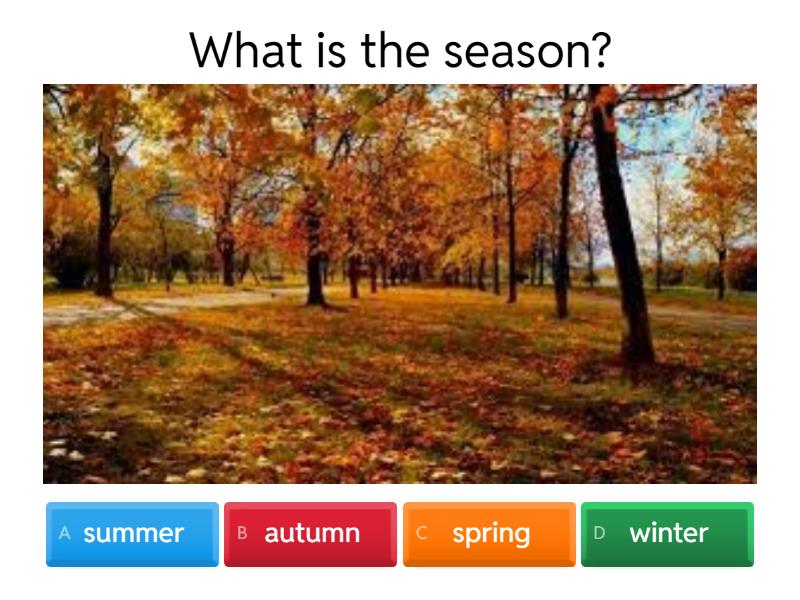 What is the season?

A summer
B autumn
C spring
D winter